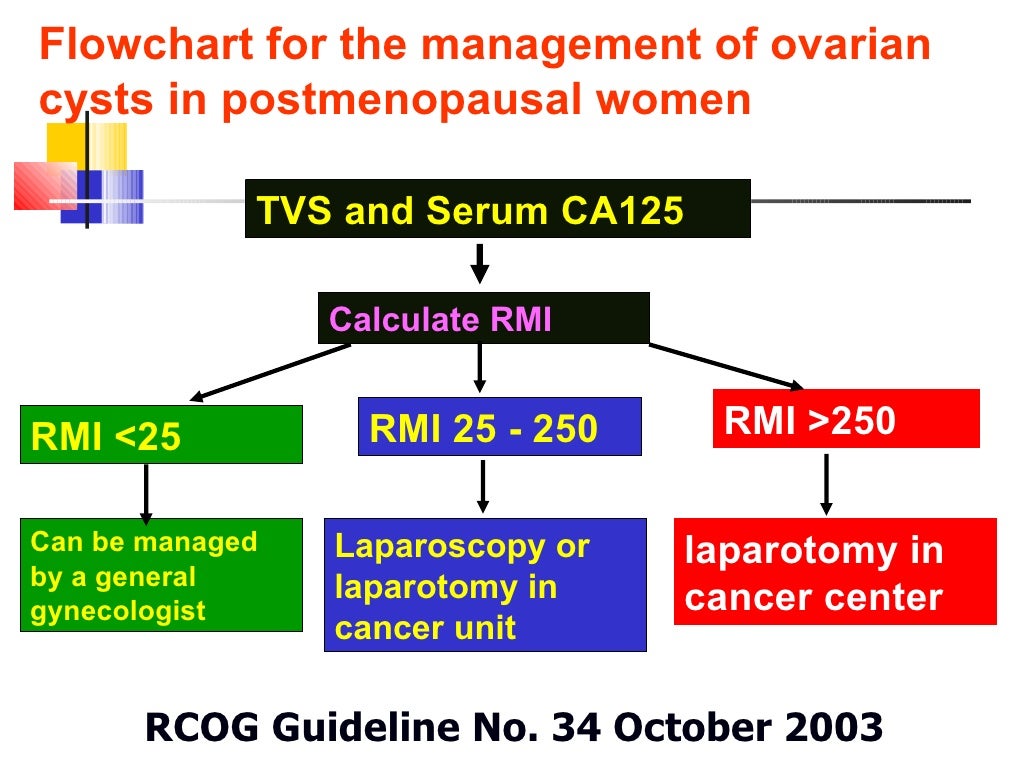 Flowchart for the management of ovarian cysts in postmenopausal women

TVS and Serum CA125

Calculate RMI

RMI <25

RMI 25 - 250

RMI >250

Can be managed by a general gynecologist

Laparoscopy or laparotomy in cancer unit

laparotomy in cancer center

RCOG Guideline No. 34 October 2003